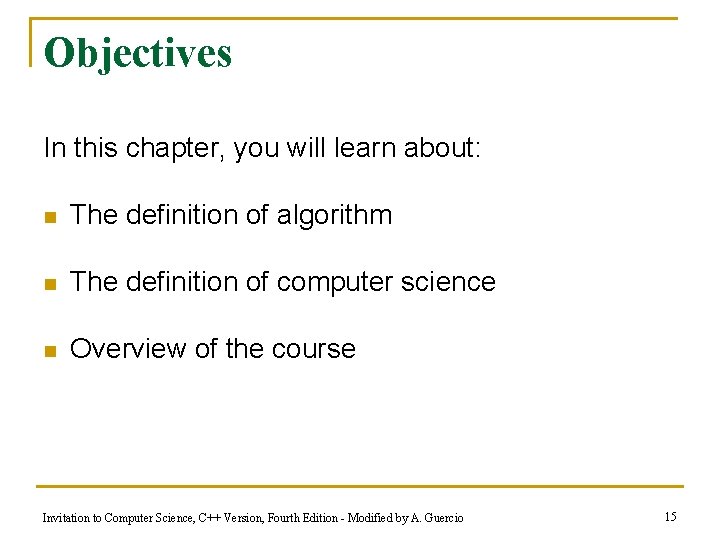 Objectives

In this chapter, you will learn about:

- The definition of algorithm

- The definition of computer science

- Overview of the course

Invitation to Computer Science, C++ Version, Fourth Edition - Modified by A. Guercio

15